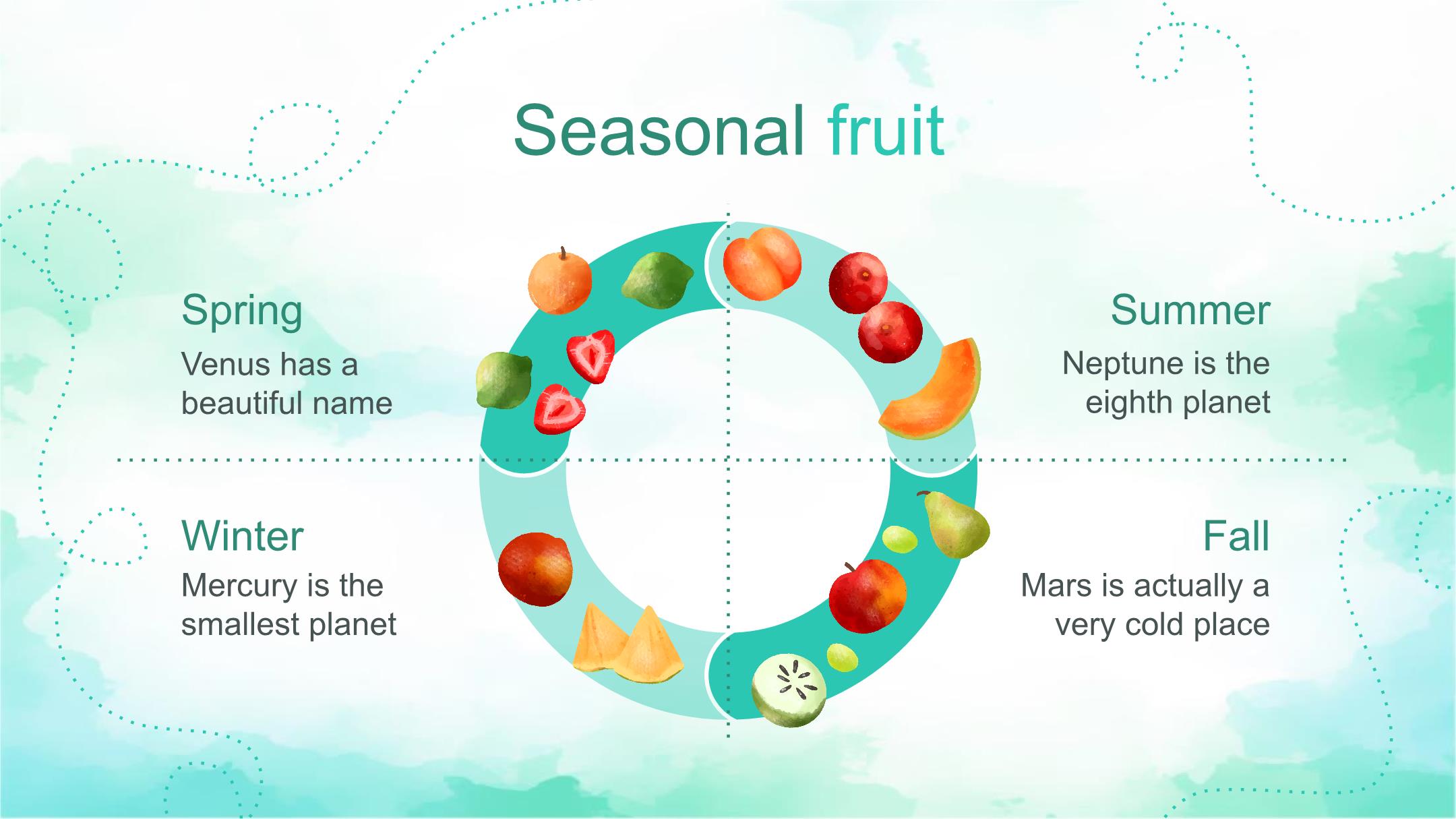 Seasonal fruit

Spring
Venus has a beautiful name

Summer
Neptune is the eighth planet

Winter
Mercury is the smallest planet

Fall
Mars is actually a very cold place